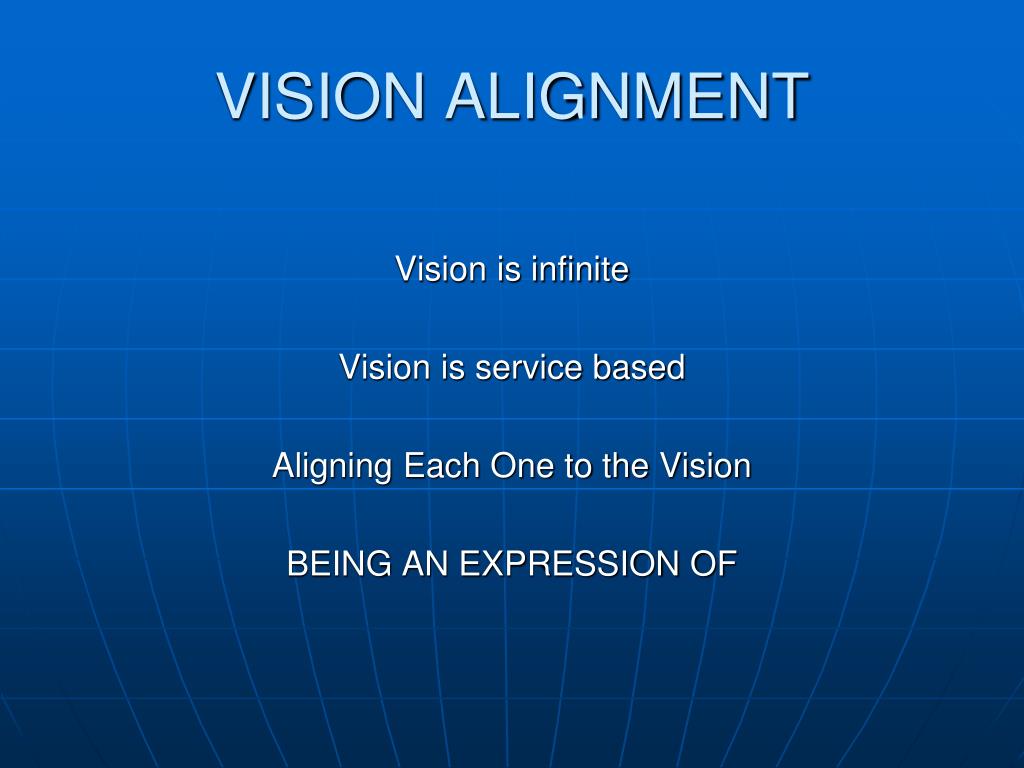 VISION ALIGNMENT

Vision is infinite

Vision is service based

Aligning Each One to the Vision

BEING AN EXPRESSION OF